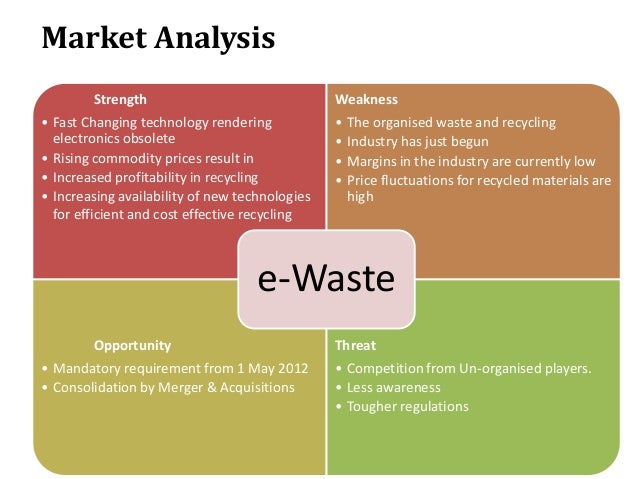 Market Analysis

Strength
• Fast Changing technology rendering electronics obsolete
• Rising commodity prices result in
• Increased profitability in recycling
• Increasing availability of new technologies for efficient and cost effective recycling

Weakness
• The organised waste and recycling
• Industry has just begun
• Margins in the industry are currently low
• Price fluctuations for recycled materials are high

e-Waste

Opportunity
• Mandatory requirement from 1 May 2012
• Consolidation by Merger & Acquisitions

Threat
• Competition from Un-organised players.
• Less awareness
• Tougher regulations